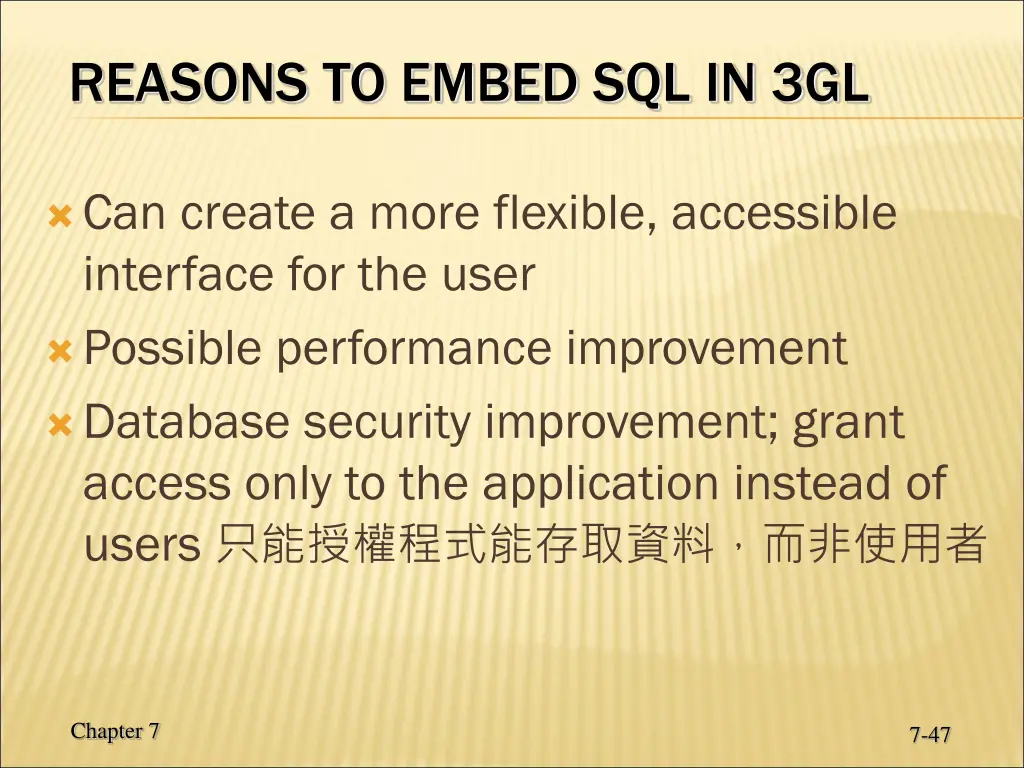 REASONS TO EMBED SQL IN 3GL

Can create a more flexible, accessible interface for the user

Possible performance improvement

Database security improvement; grant access only to the application instead of users 只能授權程式能存取資料，而非使用者

Chapter 7

7-47